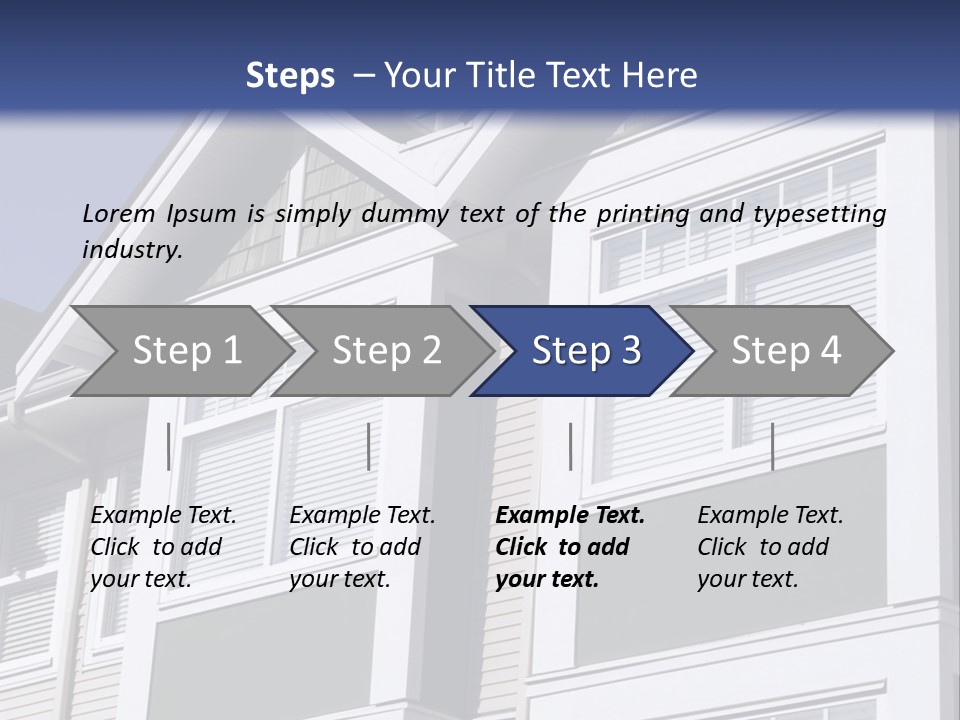 Steps – Your Title Text Here

Lorem Ipsum is simply dummy text of the printing and typesetting industry.

Step 1

Step 2

Step 3

Step 4

Example Text. Click to add your text.

Example Text. Click to add your text.

Example Text. Click to add your text.

Example Text. Click to add your text.